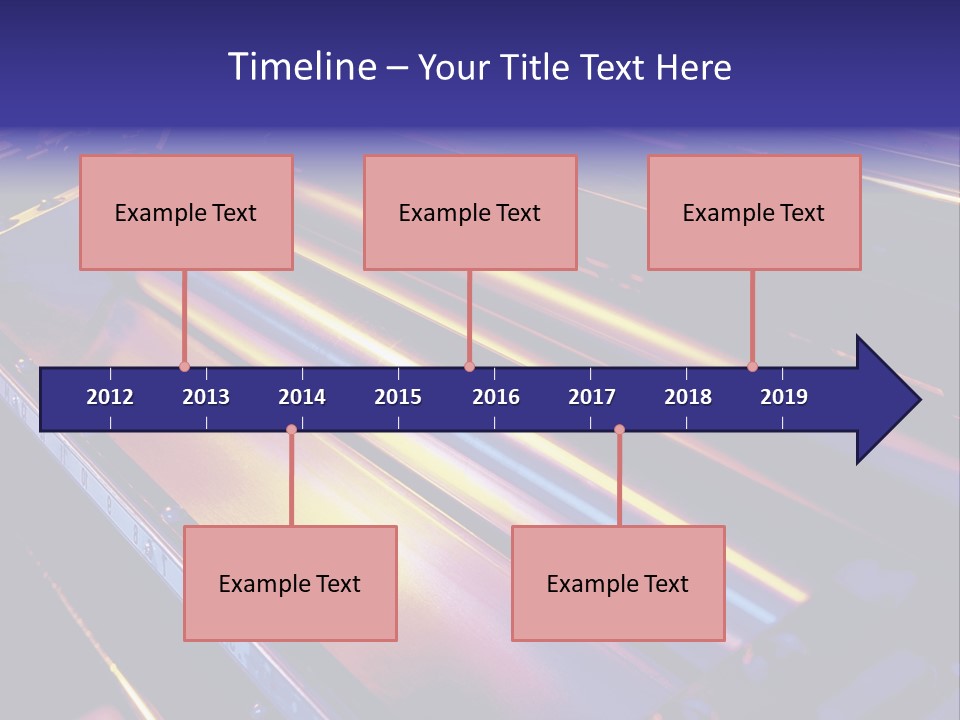 Timeline – Your Title Text Here

Example Text

Example Text

Example Text

2012 2013 2014 2015 2016 2017 2018 2019

Example Text

Example Text